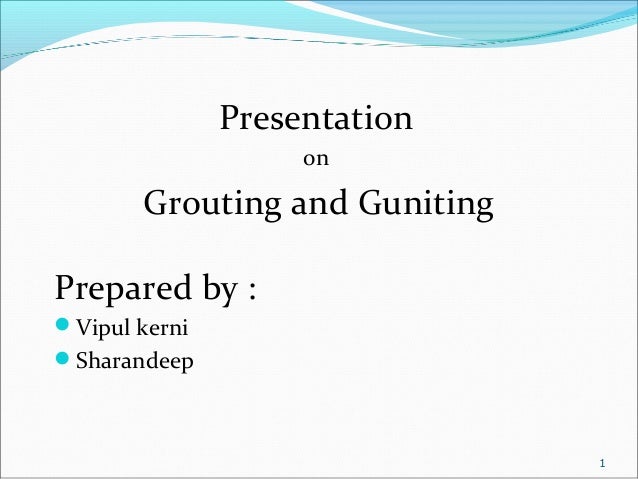 Presentation

on

Grouting and Guniting

Prepared by :

- Vipul kerni
- Sharandeep

1